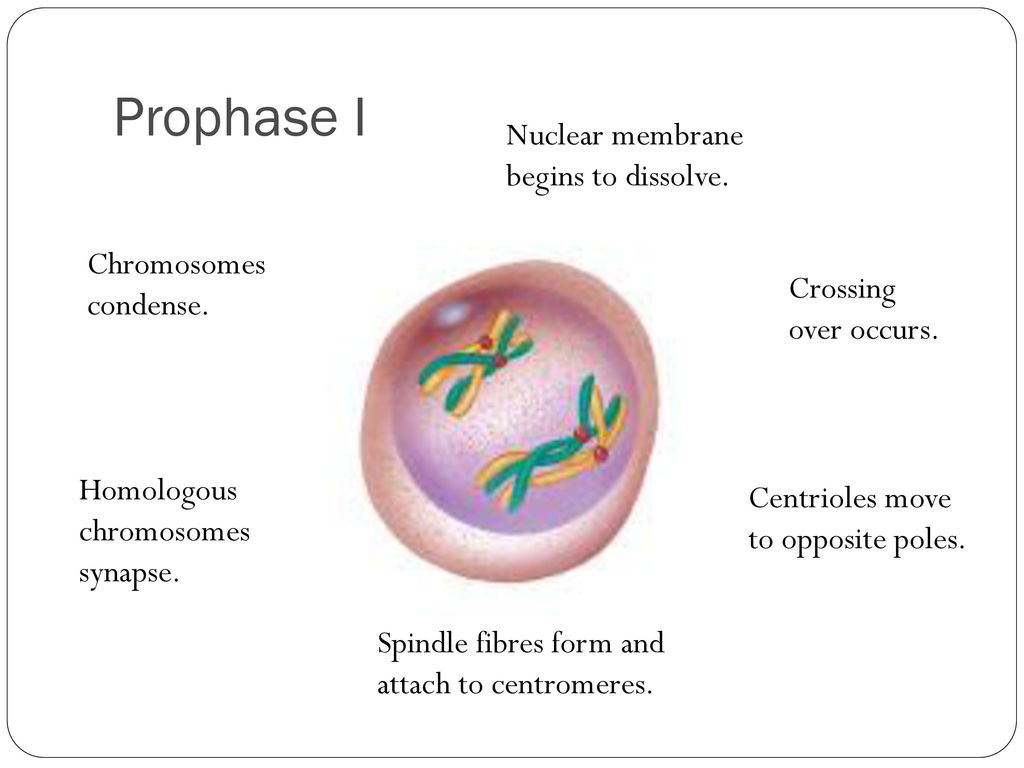 Prophase I

Nuclear membrane begins to dissolve.

Chromosomes condense.

Crossing over occurs.

Homologous chromosomes synapse.

Centrioles move to opposite poles.

Spindle fibres form and attach to centromeres.